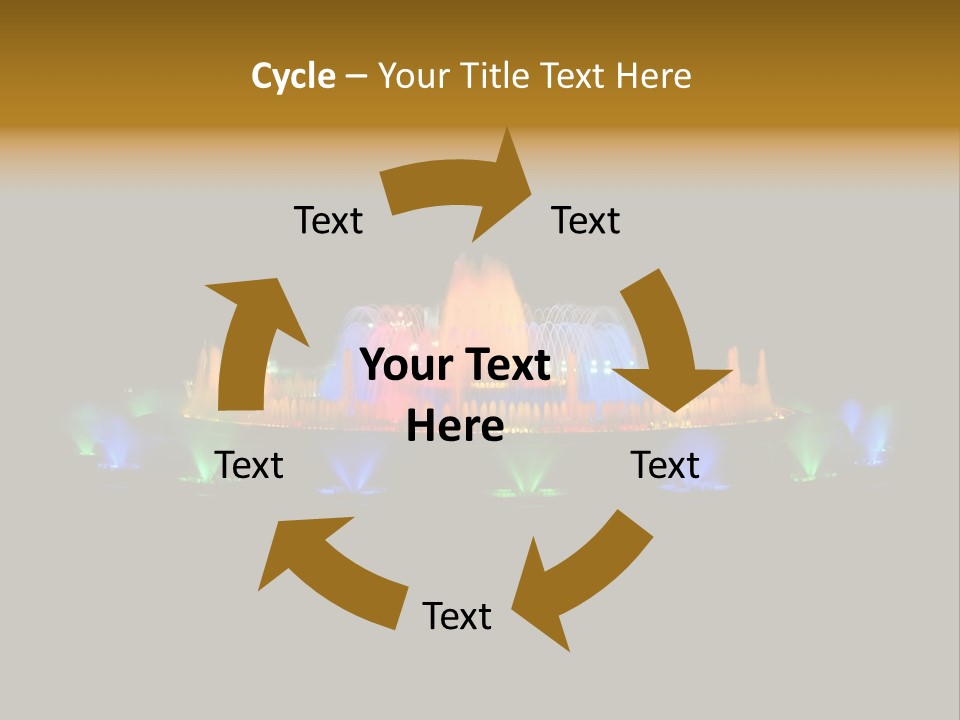 Cycle – Your Title Text Here

Text

Text

Your Text Here

Text

Text

Text